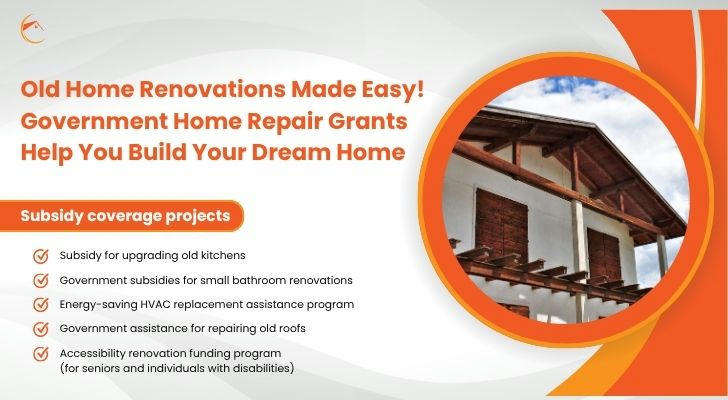 Old Home Renovations Made Easy! Government Home Repair Grants Help You Build Your Dream Home

Subsidy coverage projects

Subsidy for upgrading old kitchens

Government subsidies for small bathroom renovations

Energy-saving HVAC replacement assistance program

Government assistance for repairing old roofs

Accessibility renovation funding program (for seniors and individuals with disabilities)